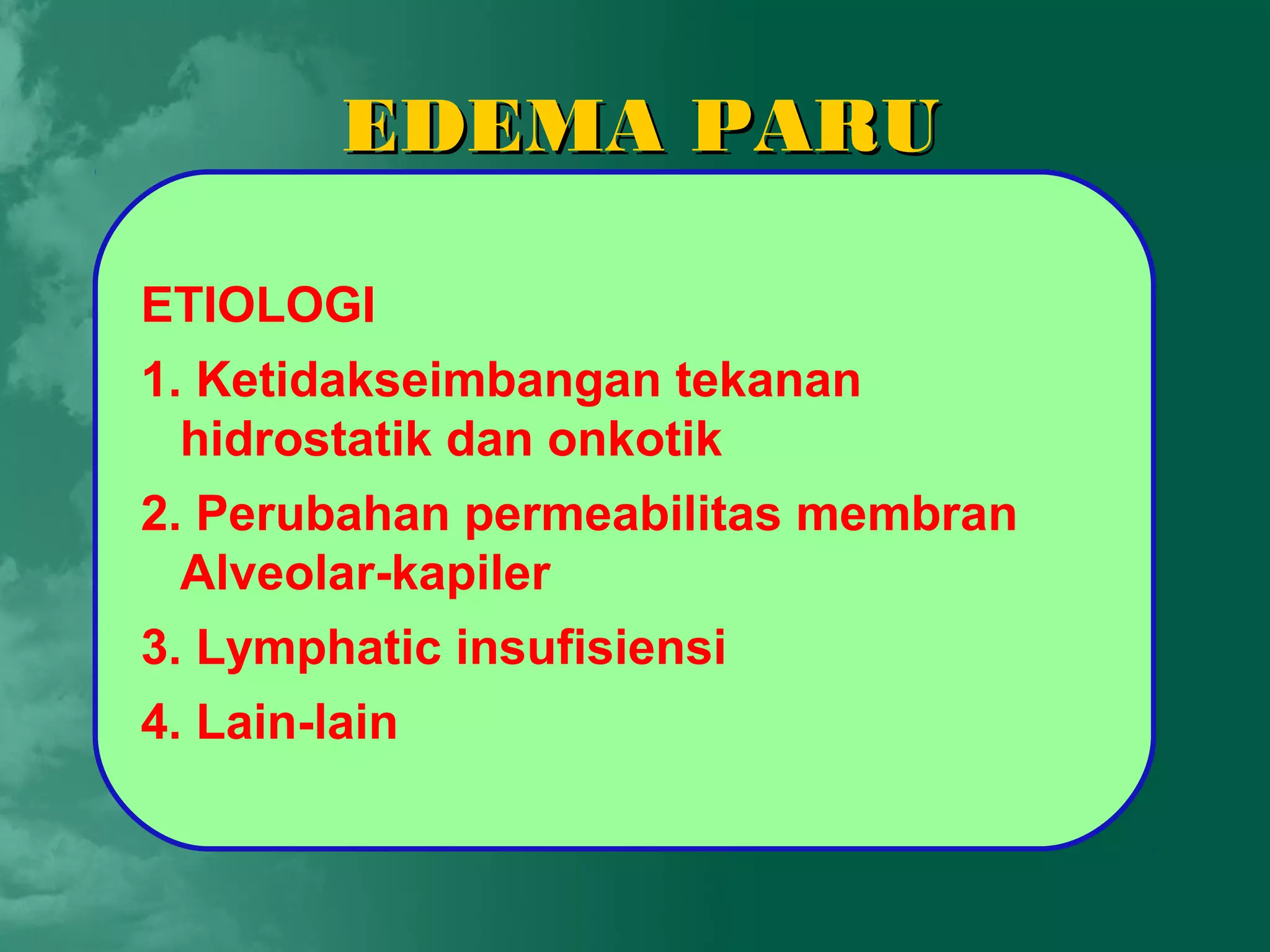 EDEMA PARU

ETIOLOGI

1. Ketidakseimbangan tekanan hidrostatik dan onkotik

2. Perubahan permeabilitas membran Alveolar-kapiler

3. Lymphatic insufisiensi

4. Lain-lain